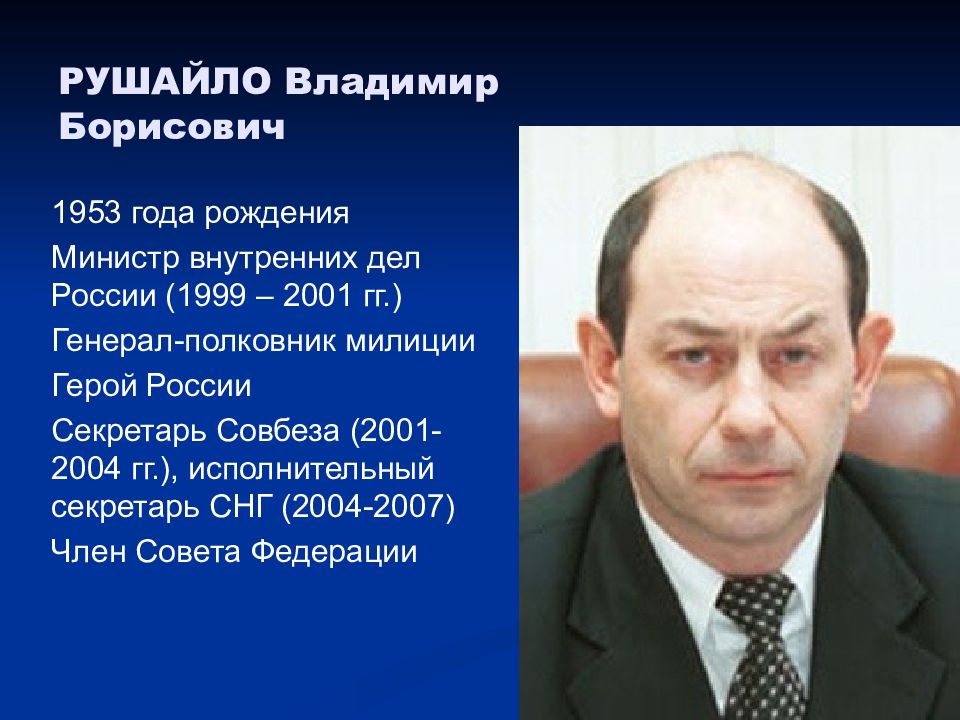 РУШАЙЛО Владимир Борисович

1953 года рождения

Министр внутренних дел России (1999 – 2001 гг.)

Генерал-полковник милиции

Герой России

Секретарь Совбеза (2001-2004 гг.), исполнительный секретарь СНГ (2004-2007)

Член Совета Федерации